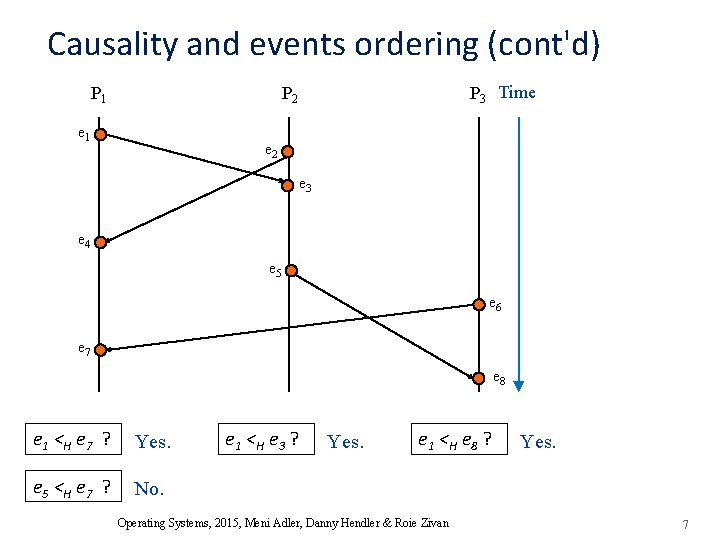 Causality and events ordering (cont'd)

$P_1$

$P_2$

$P_3$ Time

$e_1$

$e_2$

$e_3$

$e_4$

$e_5$

$e_6$

$e_7$

$e_8$

$e_1 <_H e_7$ ? Yes.

$e_1 <_H e_3$ ? Yes.

$e_1 <_H e_8$ ? Yes.

$e_5 <_H e_7$ ? No.

Operating Systems, 2015, Meni Adler, Danny Hendler & Roie Zivan

7